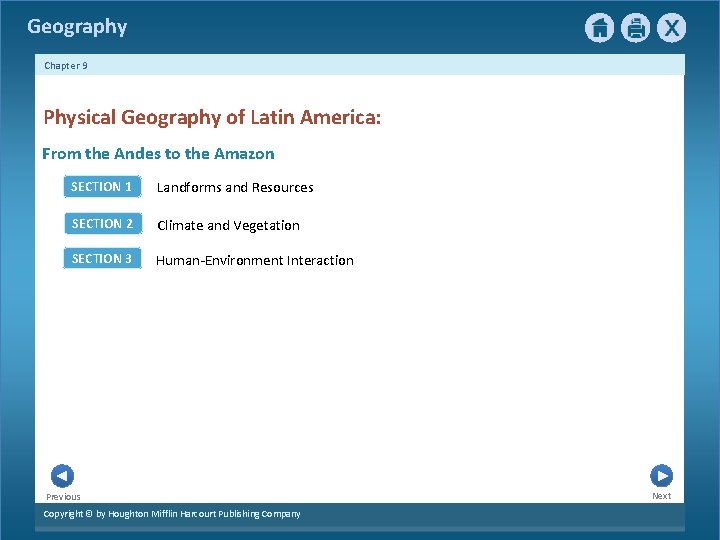 Geography

X

Chapter 9

Physical Geography of Latin America:

From the Andes to the Amazon

SECTION 1 Landforms and Resources

SECTION 2 Climate and Vegetation

SECTION 3 Human-Environment Interaction

Previous

Next

Copyright © by Houghton Mifflin Harcourt Publishing Company